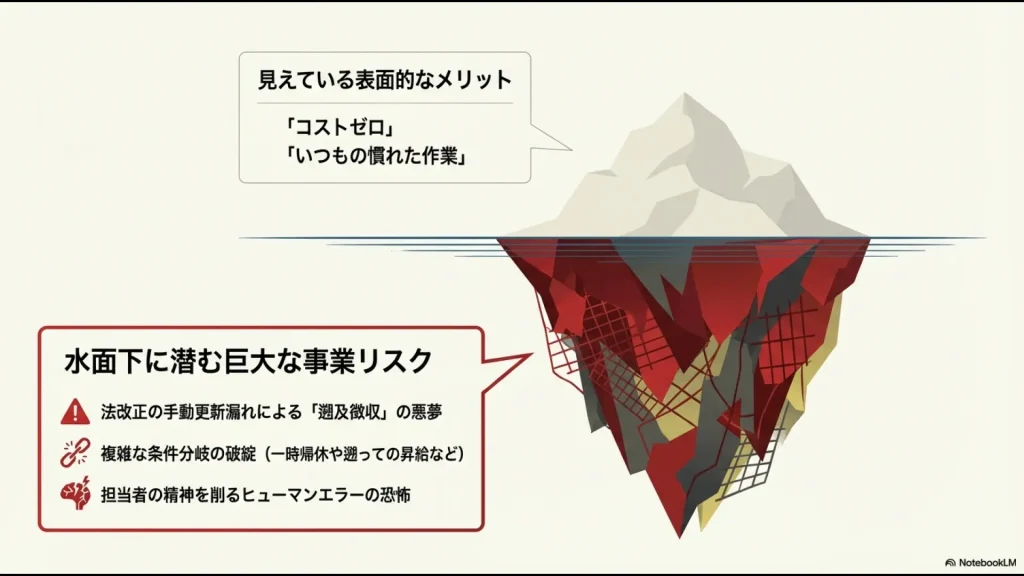 見えている表面的なメリット

「コストゼロ」
「いつもの慣れた作業」

水面下に潜む巨大な事業リスク

法改正の手動更新漏れによる「遡及徴収」の悪夢

複雑な条件分岐の破綻（一時帰休や遡っての昇給など）

担当者の精神を削るヒューマンエラーの恐怖

NotebookLM